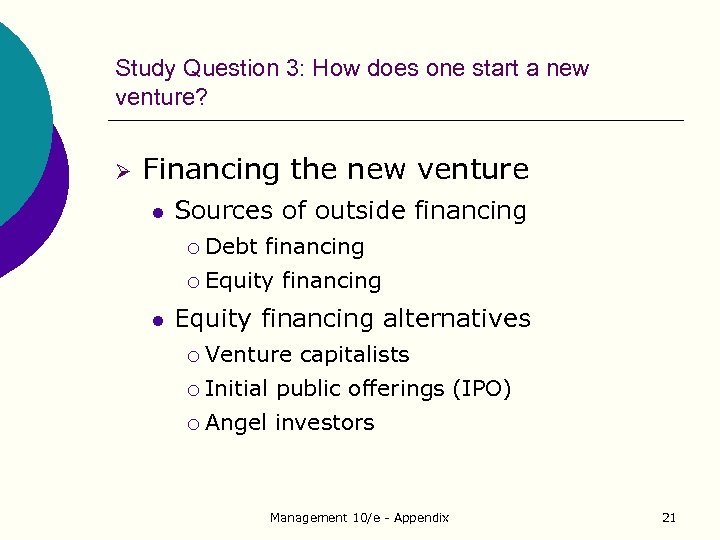 Study Question 3: How does one start a new venture?

➢ Financing the new venture

● Sources of outside financing

○ Debt financing

○ Equity financing

● Equity financing alternatives

○ Venture capitalists

○ Initial public offerings (IPO)

○ Angel investors

Management 10/e - Appendix

21